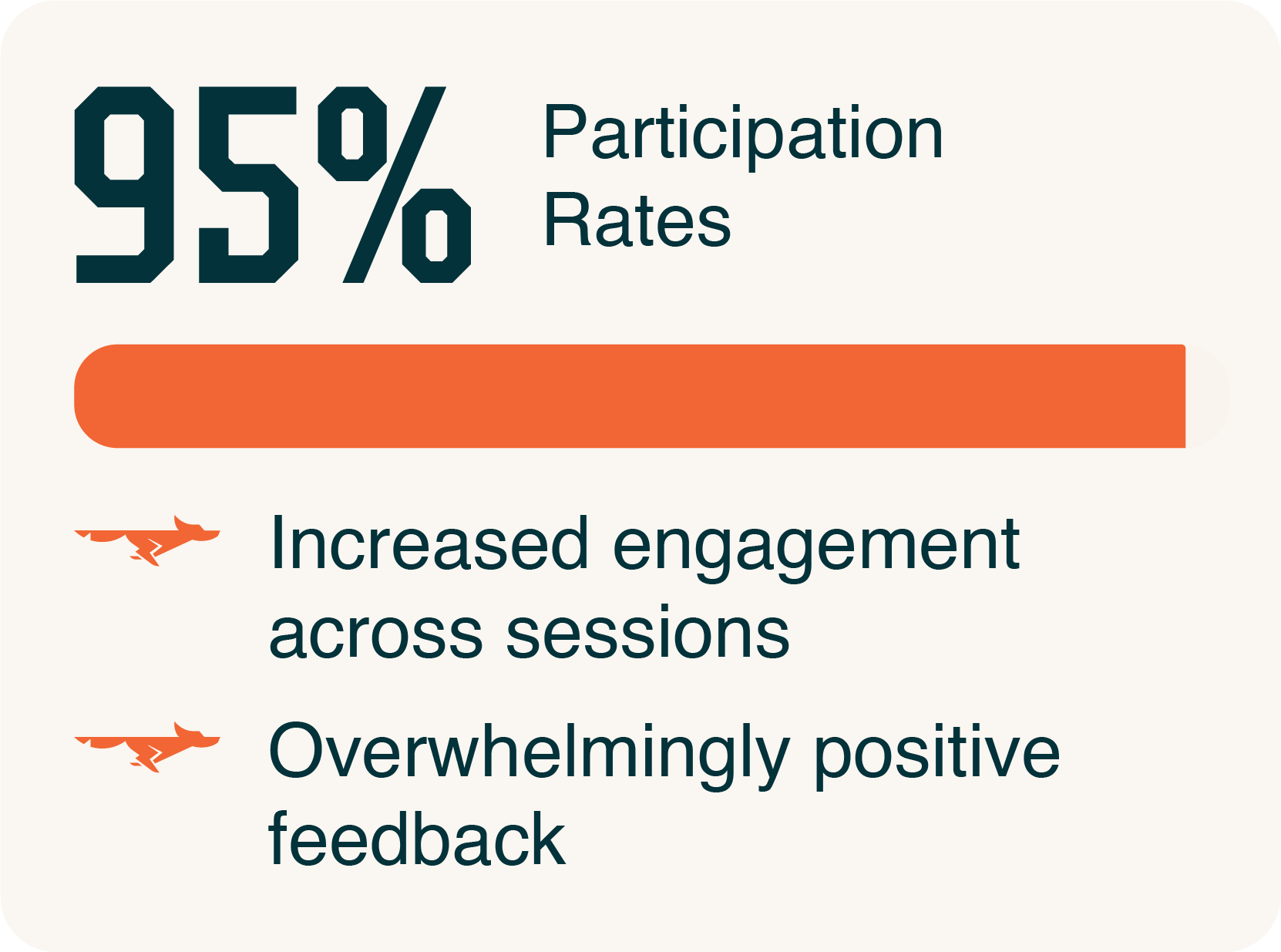 95% Participation Rates

Increased engagement across sessions

Overwhelmingly positive feedback